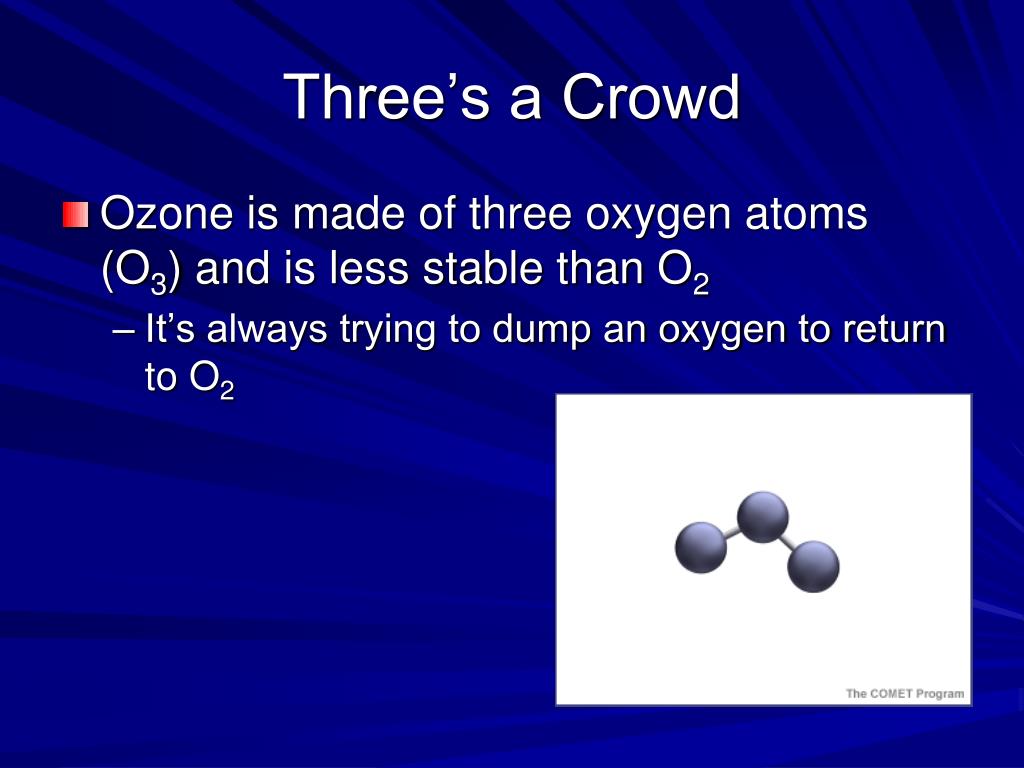 Three’s a Crowd

Ozone is made of three oxygen atoms ($O_3$) and is less stable than $O_2$

– It’s always trying to dump an oxygen to return to $O_2$

The COMET Program